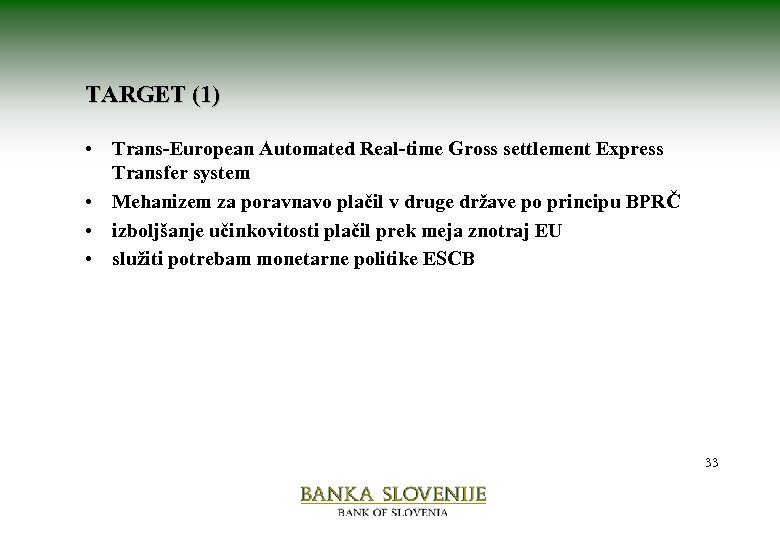 TARGET (1)

• Trans-European Automated Real-time Gross settlement Express Transfer system
• Mehanizem za poravnavo plačil v druge države po principu BPRČ
• izboljšanje učinkovitosti plačil prek meja znotraj EU
• služiti potrebam monetarne politike ESCB

33

BANKA SLOVENIJE
BANK OF SLOVENIA